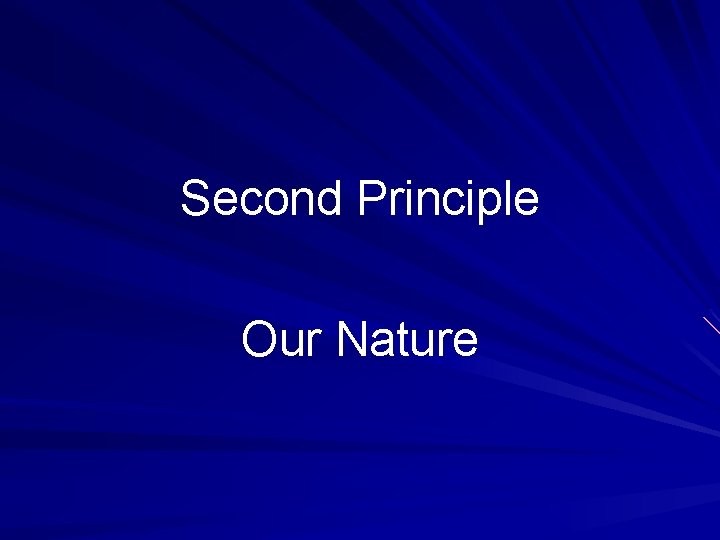 Second Principle

Our Nature